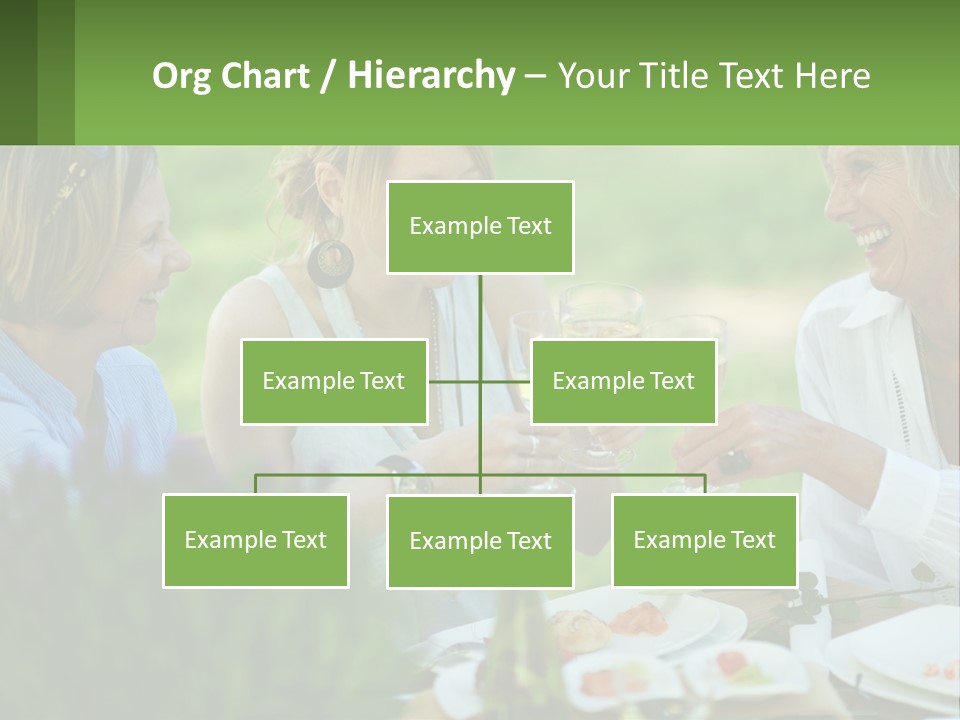 Org Chart / Hierarchy – Your Title Text Here

Example Text

Example Text

Example Text

Example Text

Example Text

Example Text